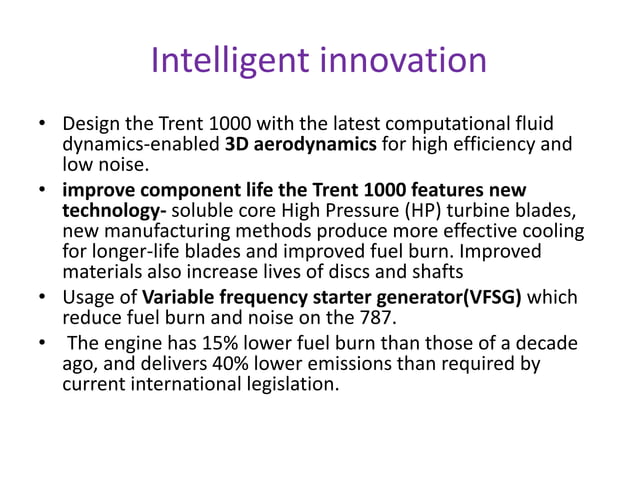 Intelligent innovation

• Design the Trent 1000 with the latest computational fluid dynamics-enabled 3D aerodynamics for high efficiency and low noise.
• improve component life the Trent 1000 features new technology- soluble core High Pressure (HP) turbine blades, new manufacturing methods produce more effective cooling for longer-life blades and improved fuel burn. Improved materials also increase lives of discs and shafts
• Usage of Variable frequency starter generator(VFSG) which reduce fuel burn and noise on the 787.
• The engine has 15% lower fuel burn than those of a decade ago, and delivers 40% lower emissions than required by current international legislation.